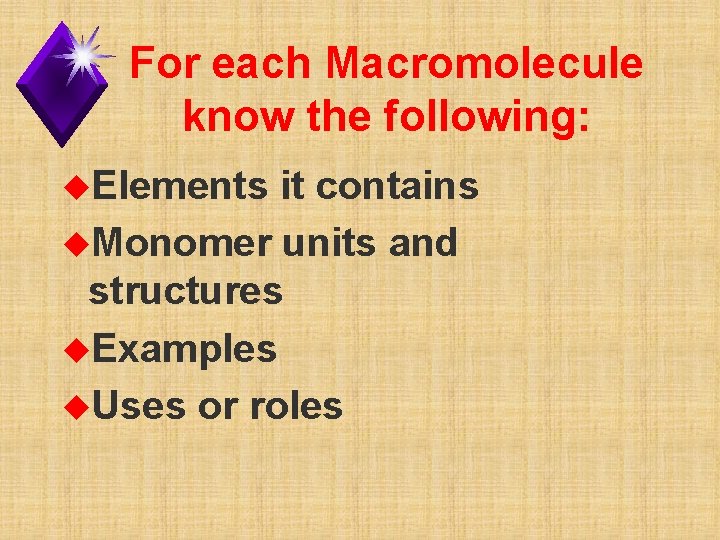 For each Macromolecule know the following:

◆Elements it contains
◆Monomer units and structures
◆Examples
◆Uses or roles